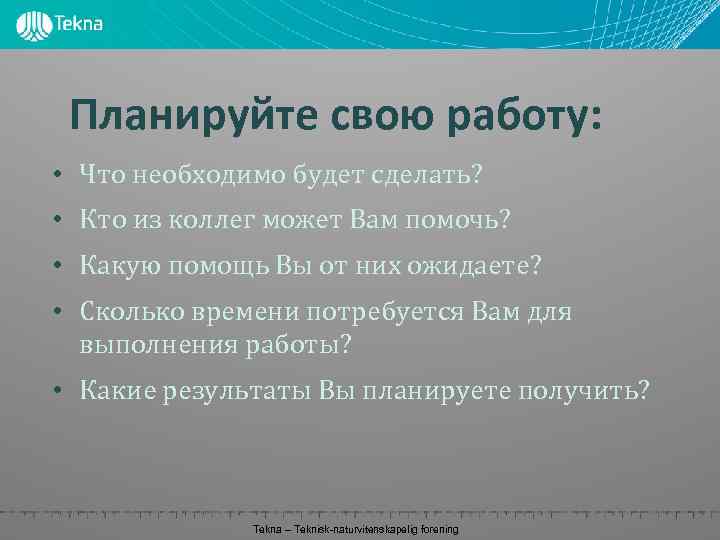 Tekna

Планируйте свою работу:

• Что необходимо будет сделать?
• Кто из коллег может Вам помочь?
• Какую помощь Вы от них ожидаете?
• Сколько времени потребуется Вам для выполнения работы?
• Какие результаты Вы планируете получить?

Tekna – Teknisk-naturvitenskapelig forening